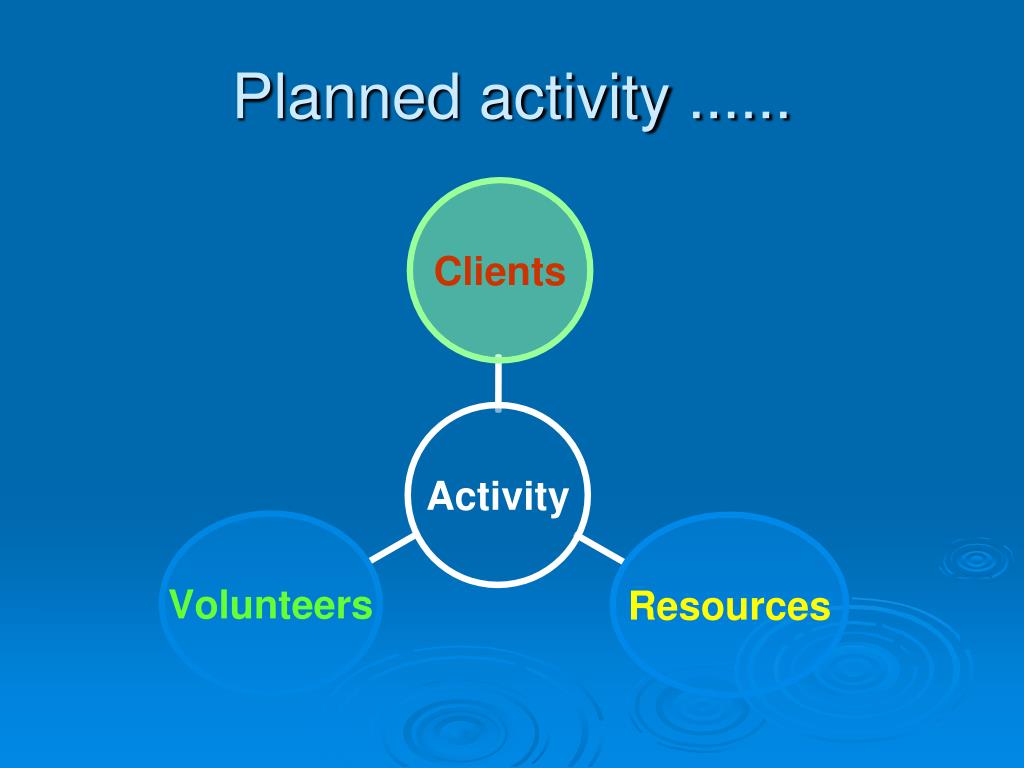 Planned activity ......

Clients

Activity

Volunteers

Resources